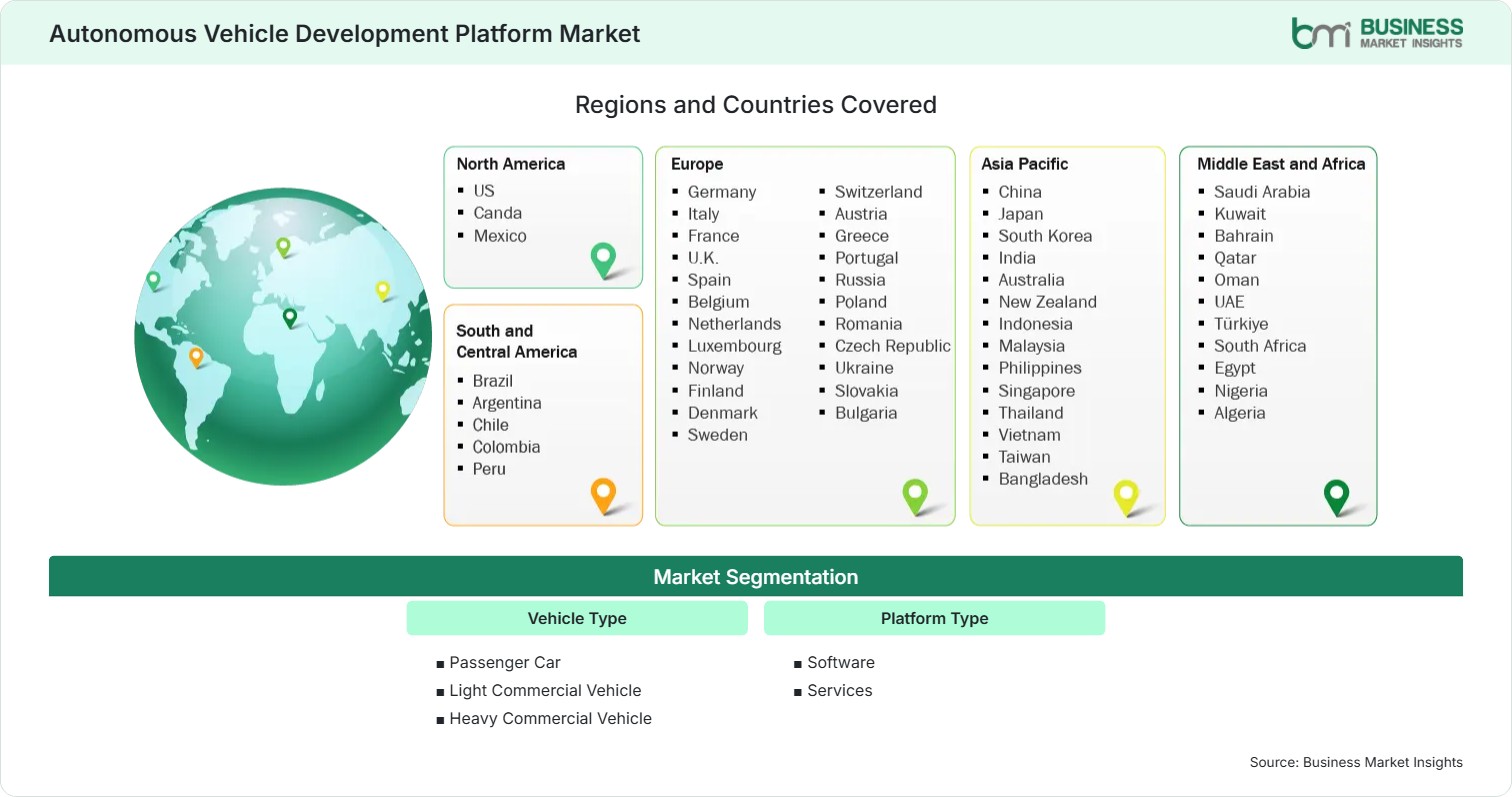 Autonomous Vehicle Development Platform Market

bmi BUSINESS MARKET INSIGHTS

Regions and Countries Covered

North America
- US
- Canda
- Mexico

South and Central America
- Brazil
- Argentina
- Chile
- Colombia
- Peru

Europe
- Germany
- Italy
- France
- U.K.
- Spain
- Belgium
- Netherlands
- Luxembourg
- Norway
- Finland
- Denmark
- Sweden
- Switzerland
- Austria
- Greece
- Portugal
- Russia
- Poland
- Romania
- Czech Republic
- Ukraine
- Slovakia
- Bulgaria

Asia Pacific
- China
- Japan
- South Korea
- India
- Australia
- New Zealand
- Indonesia
- Malaysia
- Philippines
- Singapore
- Thailand
- Vietnam
- Taiwan
- Bangladesh

Middle East and Africa
- Saudi Arabia
- Kuwait
- Bahrain
- Qatar
- Oman
- UAE
- Türkiye
- South Africa
- Egypt
- Nigeria
- Algeria

Market Segmentation

Vehicle Type
- Passenger Car
- Light Commercial Vehicle
- Heavy Commercial Vehicle

Platform Type
- Software
- Services

Source: Business Market Insights